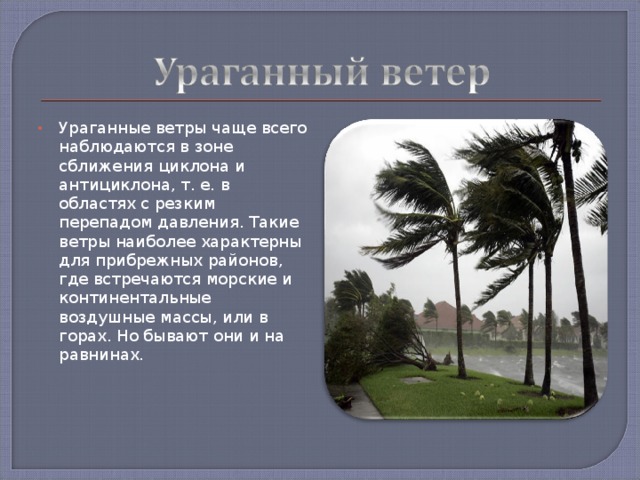 Ураганный ветер

• Ураганные ветры чаще всего наблюдаются в зоне сближения циклона и антициклона, т. е. в областях с резким перепадом давления. Такие ветры наиболее характерны для прибрежных районов, где встречаются морские и континентальные воздушные массы, или в горах. Но бывают они и на равнинах.